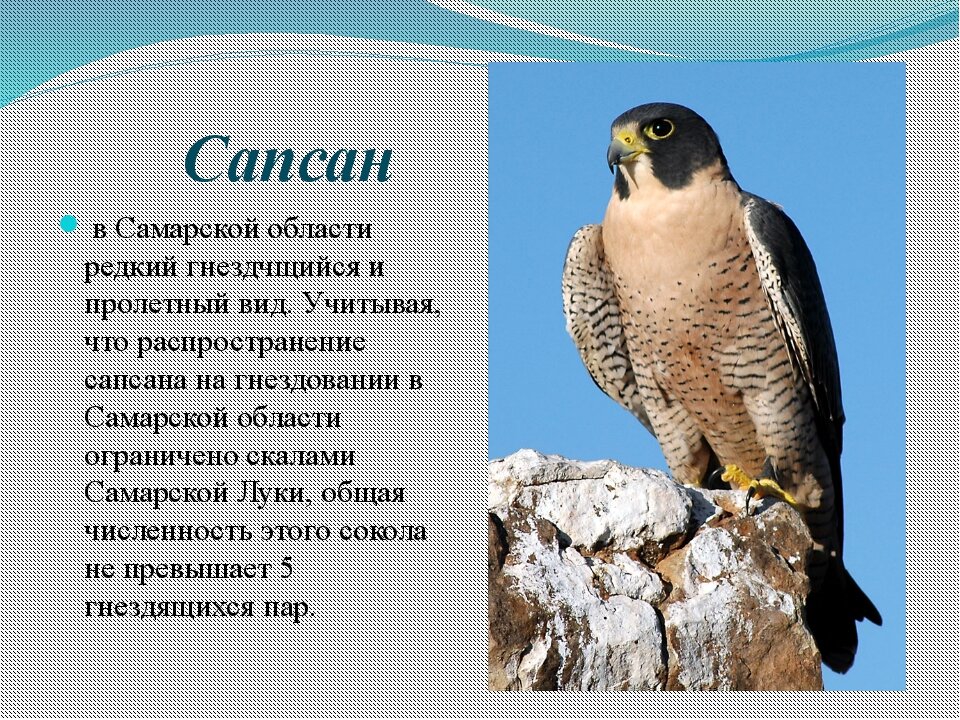 Сапсан

в Самарской области редкий гнездчщийся и пролетный вид. Учитывая, что распространение сапсана на гнездовании в Самарской области ограничено скалами Самарской Луки, общая численность этого сокола не превышает 5 гнездящихся пар.